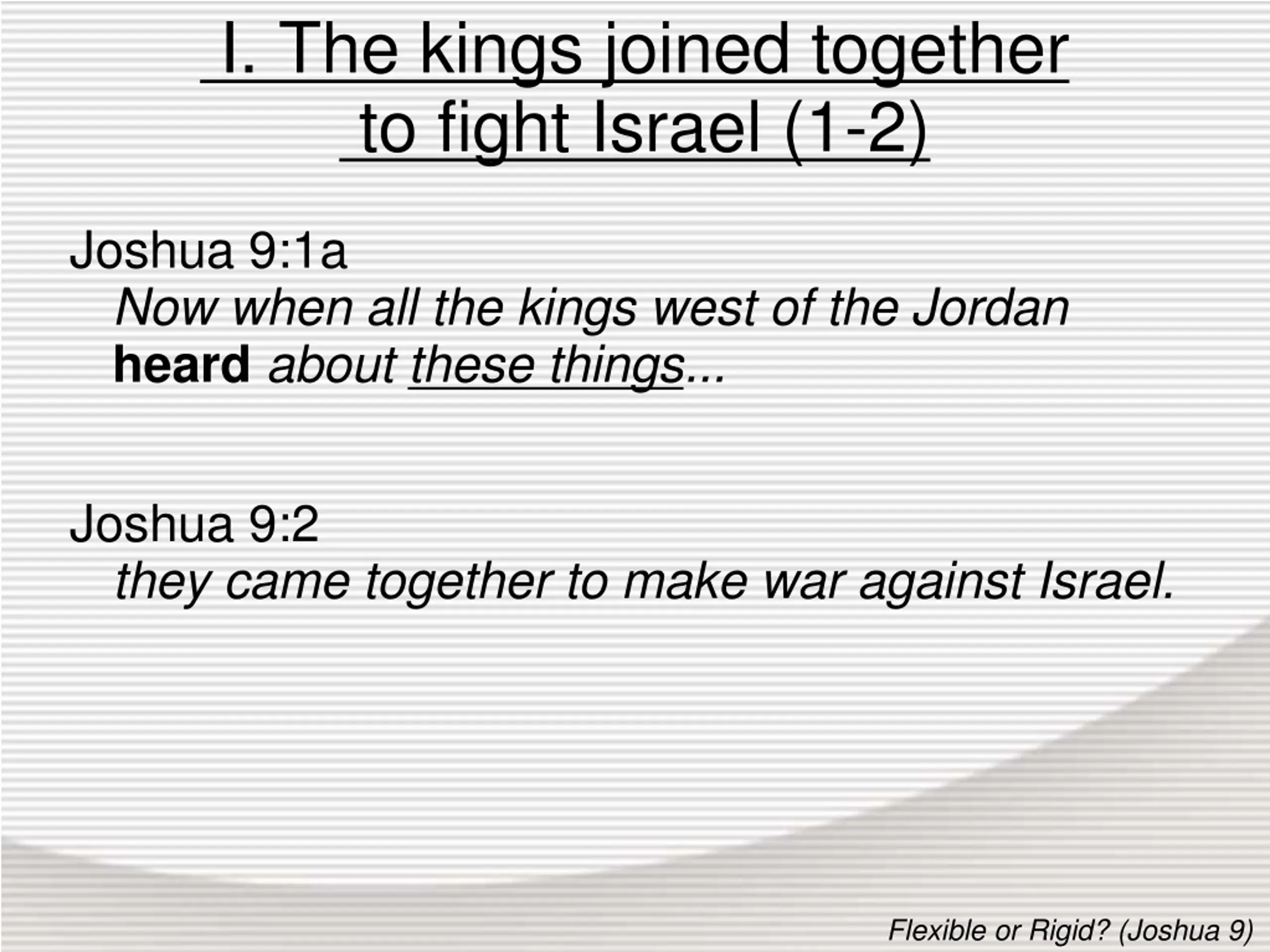 I. The kings joined together to fight Israel (1-2)

Joshua 9:1a
Now when all the kings west of the Jordan heard about these things...

Joshua 9:2
they came together to make war against Israel.

Flexible or Rigid? (Joshua 9)